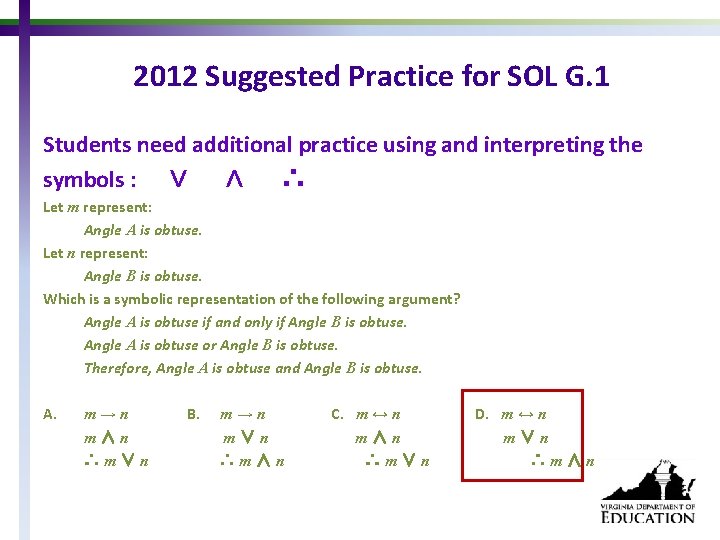 2012 Suggested Practice for SOL G.1

Students need additional practice using and interpreting the symbols : $\vee$ $\wedge$ $\therefore$

Let $m$ represent:

Angle $A$ is obtuse.

Let $n$ represent:

Angle $B$ is obtuse.

Which is a symbolic representation of the following argument?

Angle $A$ is obtuse if and only if Angle $B$ is obtuse.

Angle $A$ is obtuse or Angle $B$ is obtuse.

Therefore, Angle $A$ is obtuse and Angle $B$ is obtuse.

A. $m \rightarrow n$
$m \wedge n$
$\therefore m \vee n$

B. $m \rightarrow n$
$m \vee n$
$\therefore m \wedge n$

C. $m \leftrightarrow n$
$m \wedge n$
$\therefore m \vee n$

D. $m \leftrightarrow n$
$m \vee n$
$\therefore m \wedge n$

VIRGINIA DEPARTMENT OF EDUCATION